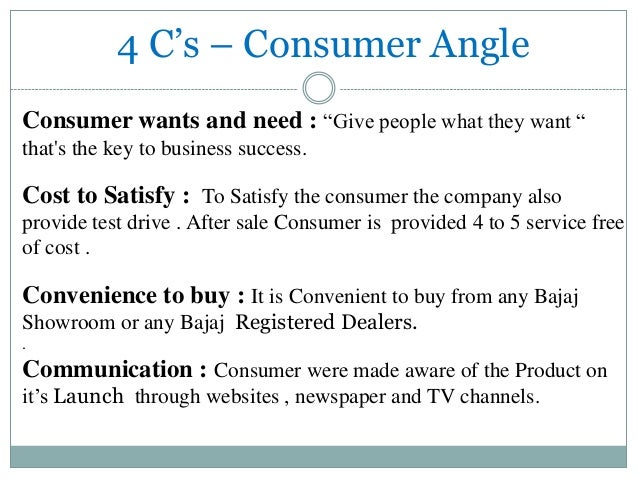 4 C’s – Consumer Angle

Consumer wants and need : “Give people what they want “ that's the key to business success.

Cost to Satisfy : To Satisfy the consumer the company also provide test drive . After sale Consumer is provided 4 to 5 service free of cost .

Convenience to buy : It is Convenient to buy from any Bajaj Showroom or any Bajaj Registered Dealers.
.
Communication : Consumer were made aware of the Product on it’s Launch through websites , newspaper and TV channels.